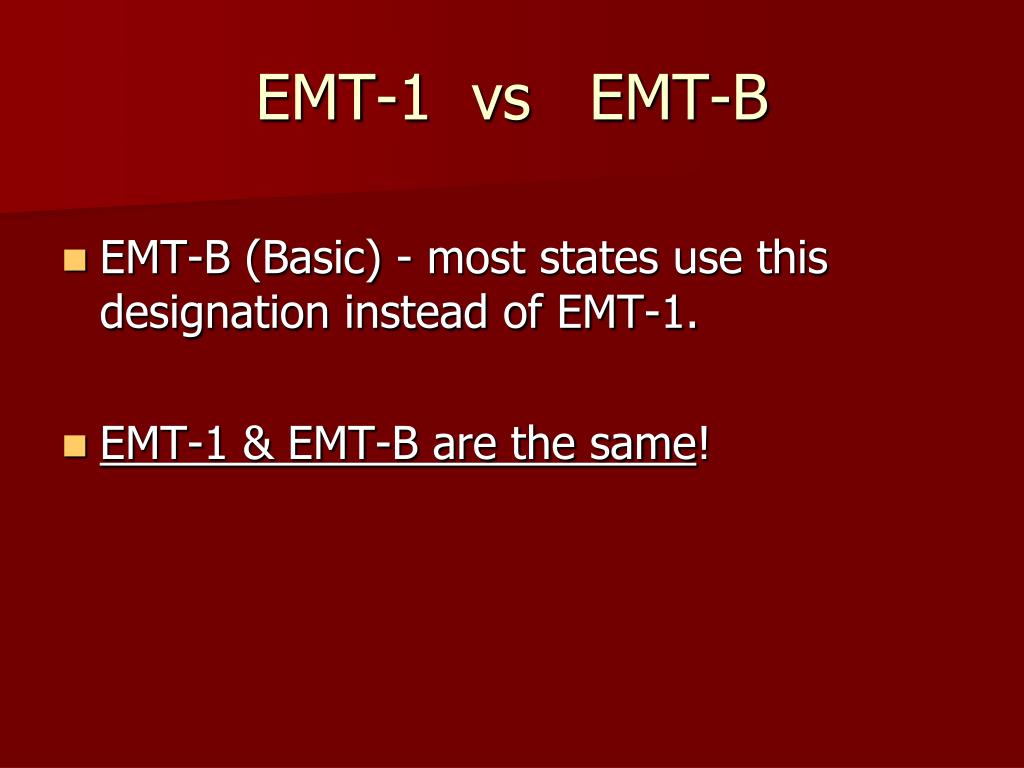 EMT-1 vs EMT-B

EMT-B (Basic) - most states use this designation instead of EMT-1.

EMT-1 & EMT-B are the same!